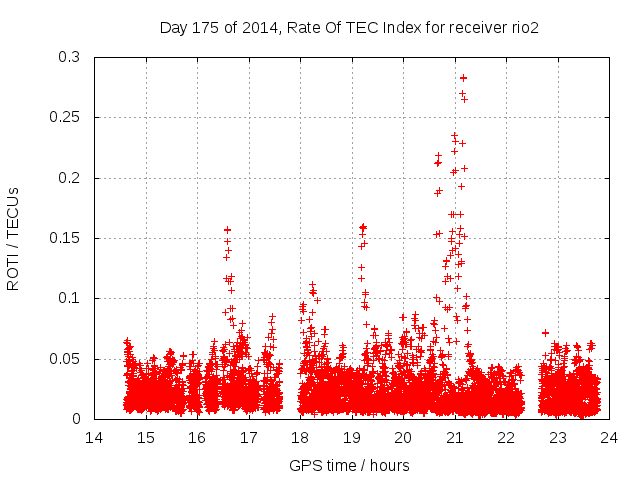 Day 175 of 2014, Rate Of TEC Index for receiver rio2

ROTI / TECUs

0.3
0.25
0.2
0.15
0.1
0.05
0

14 15 16 17 18 19 20 21 22 23 24

GPS time / hours